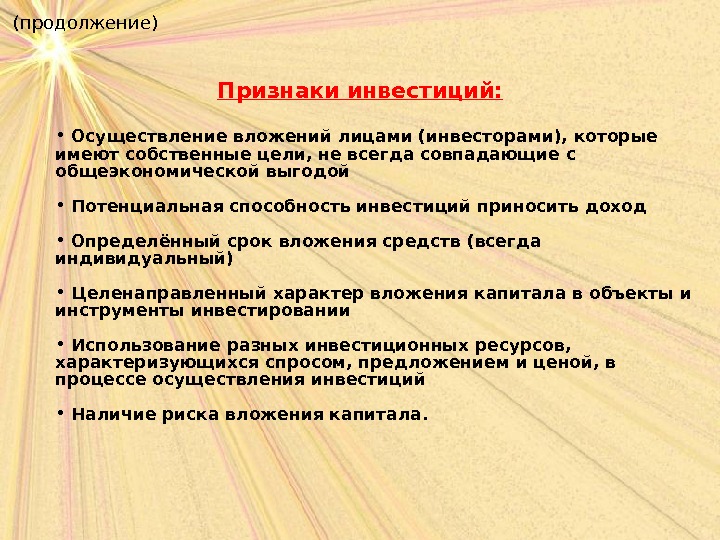 (продолжение)

Признаки инвестиций:

• Осуществление вложений лицами (инвесторами), которые имеют собственные цели, не всегда совпадающие с общеэкономической выгодой

• Потенциальная способность инвестиций приносить доход

• Определённый срок вложения средств (всегда индивидуальный)

• Целенаправленный характер вложения капитала в объекты и инструменты инвестировании

• Использование разных инвестиционных ресурсов, характеризующихся спросом, предложением и ценой, в процессе осуществления инвестиций

• Наличие риска вложения капитала.